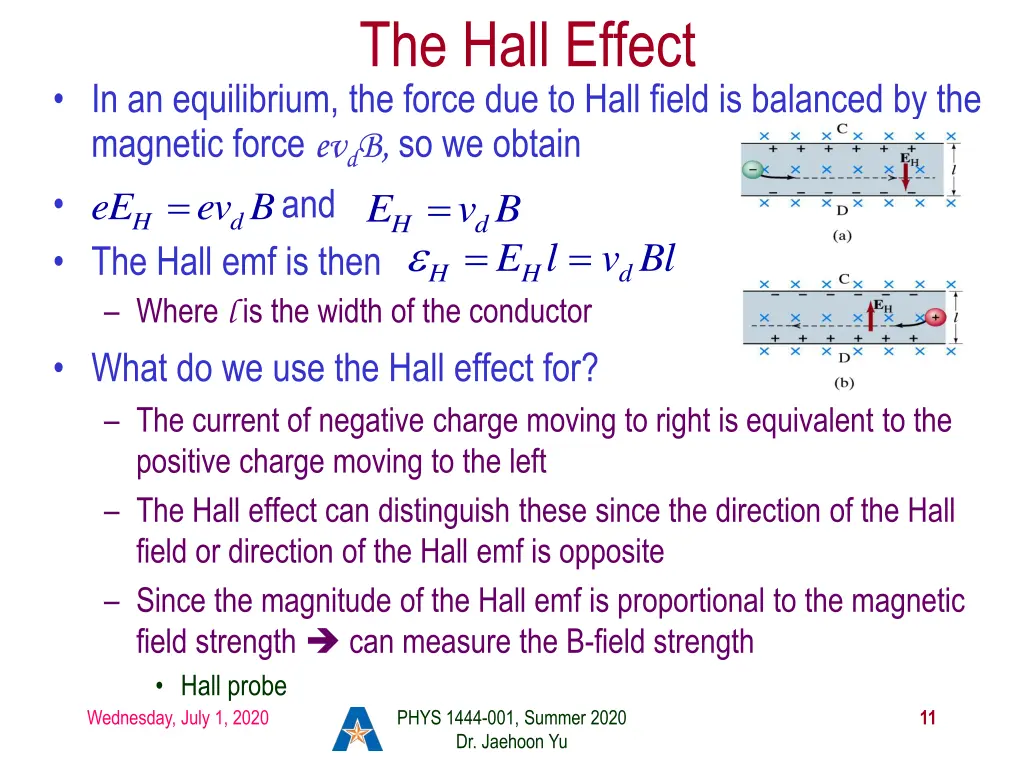 The Hall Effect

• In an equilibrium, the force due to Hall field is balanced by the magnetic force $ev_dB$, so we obtain

• $eE_H = ev_d B$ and $E_H = v_d B$

• The Hall emf is then $\varepsilon_H = E_H l = v_d Bl$

– Where $l$ is the width of the conductor

• What do we use the Hall effect for?

– The current of negative charge moving to right is equivalent to the positive charge moving to the left

– The Hall effect can distinguish these since the direction of the Hall field or direction of the Hall emf is opposite

– Since the magnitude of the Hall emf is proportional to the magnetic field strength ➔ can measure the B-field strength

• Hall probe

C
$E_H$
$l$
D
(a)

C
$E_H$
$l$
D
(b)

Wednesday, July 1, 2020

PHYS 1444-001, Summer 2020
Dr. Jaehoon Yu

11